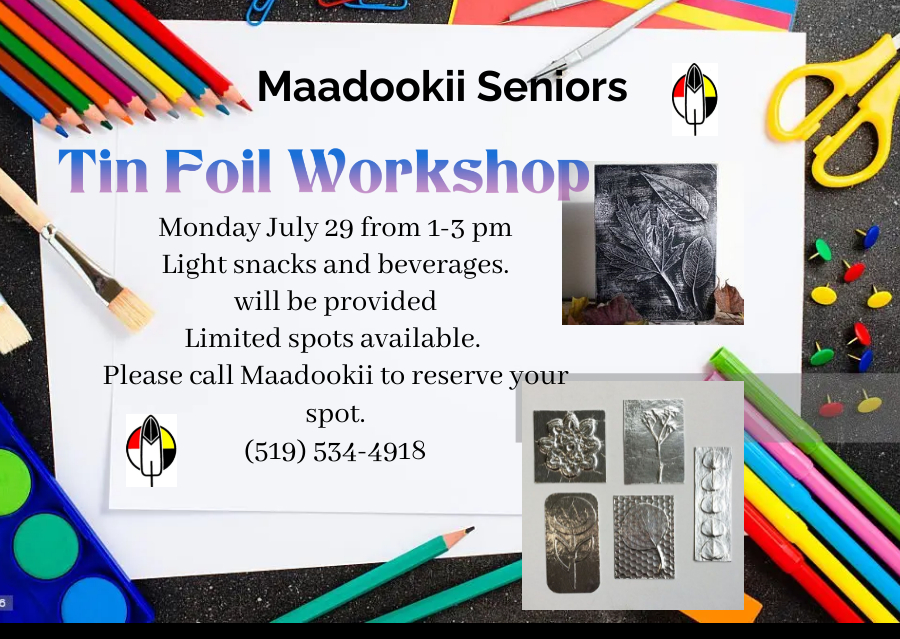 Maadookii Seniors

Tin Foil Workshop

Monday July 29 from 1-3 pm
Light snacks and beverages.
will be provided
Limited spots available.
Please call Maadookii to reserve your spot.
(519) 534-4918